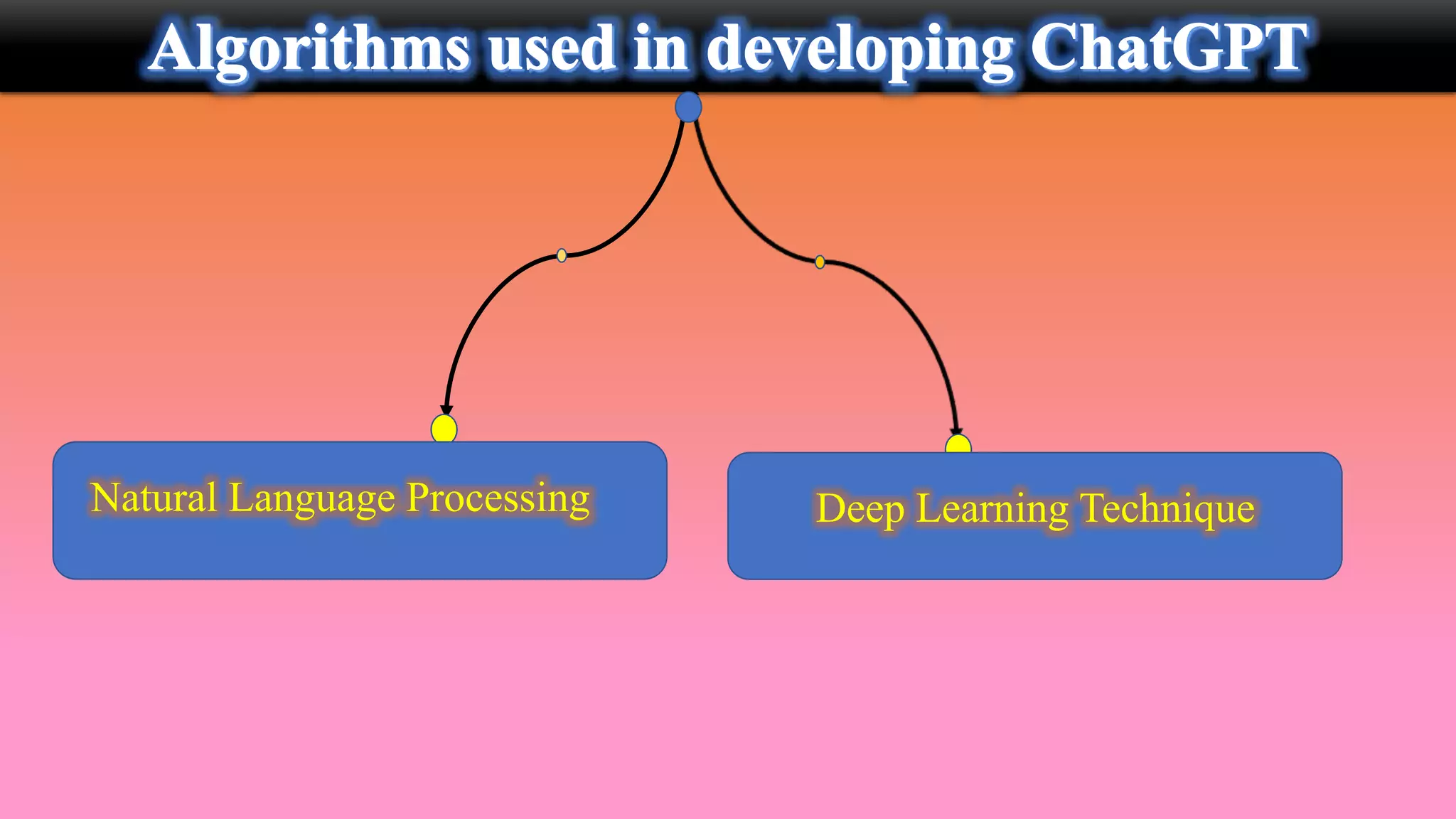 Algorithms used in developing ChatGPT

Natural Language Processing

Deep Learning Technique